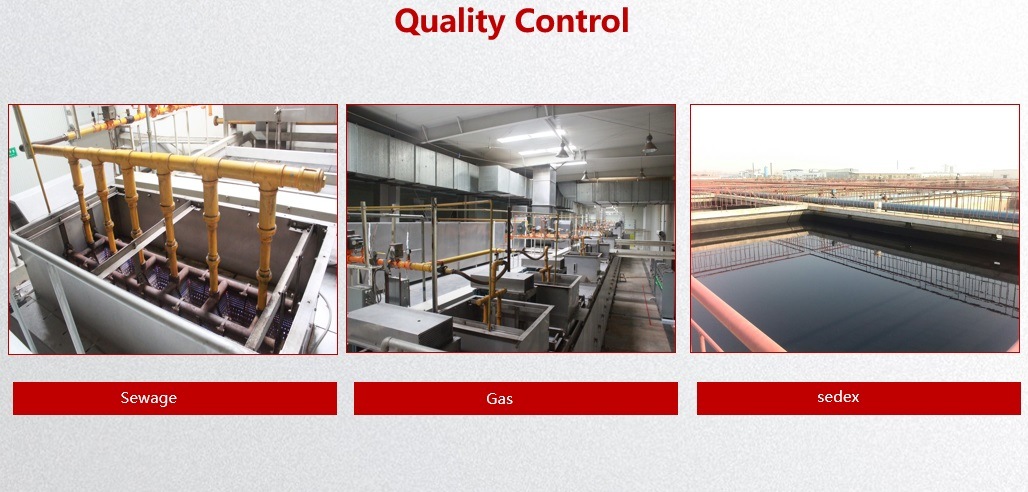 Quality Control

Sewage

Gas

sedex